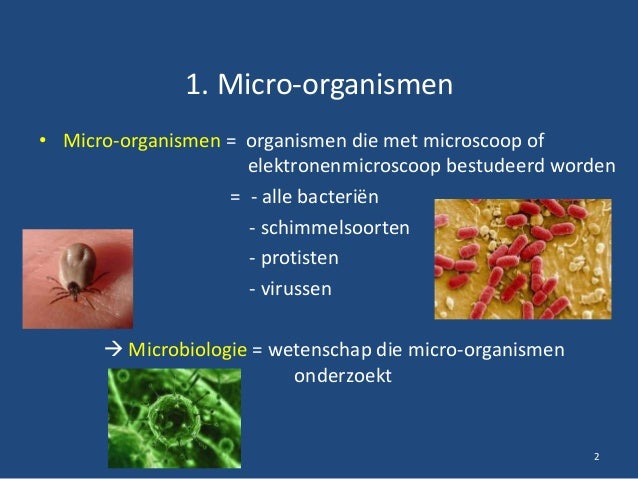 1. Micro-organismen

• Micro-organismen = organismen die met microscoop of elektronenmicroscoop bestudeerd worden

= - alle bacteriën

- schimmelsoorten

- protisten

- virussen

→ Microbiologie = wetenschap die micro-organismen onderzoekt

2